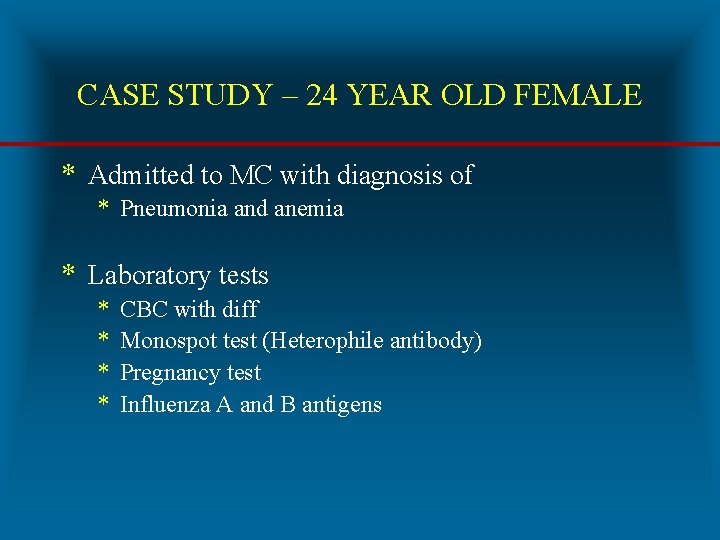 CASE STUDY – 24 YEAR OLD FEMALE

* Admitted to MC with diagnosis of
  * Pneumonia and anemia

* Laboratory tests
  * CBC with diff
  * Monospot test (Heterophile antibody)
  * Pregnancy test
  * Influenza A and B antigens